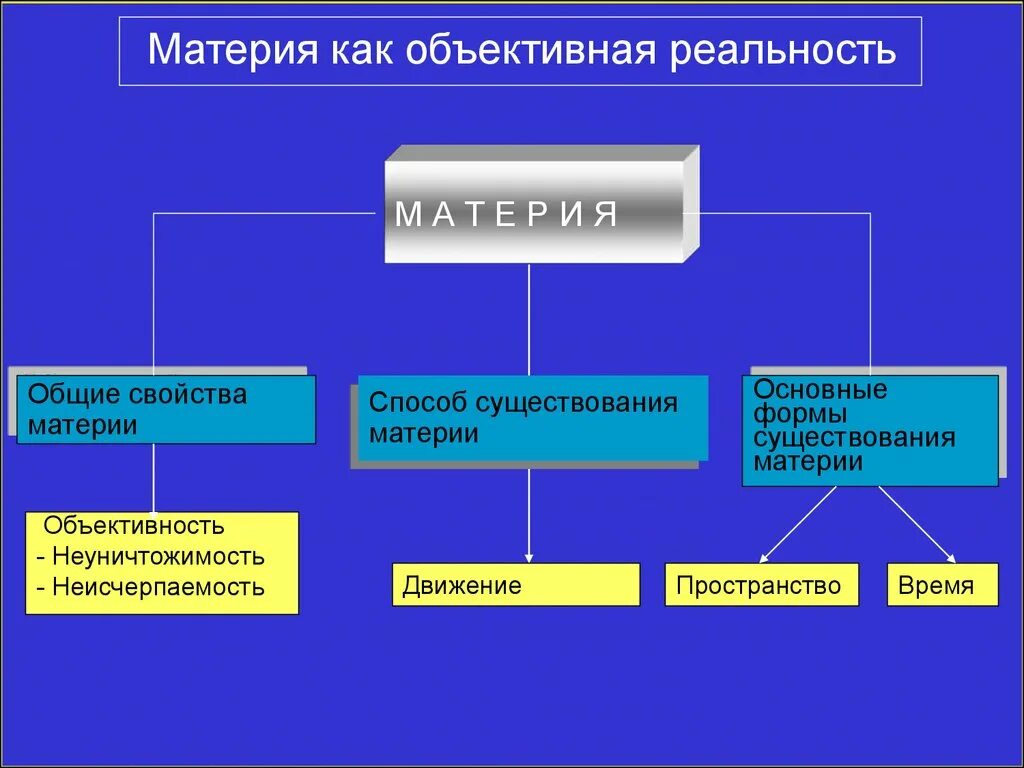 Материя как объективная реальность

М А Т Е Р И Я

Общие свойства материи

Способ существования материи

Основные формы существования материи

Объективность
- Неуничтожимость
- Неисчерпаемость

Движение

Пространство

Время